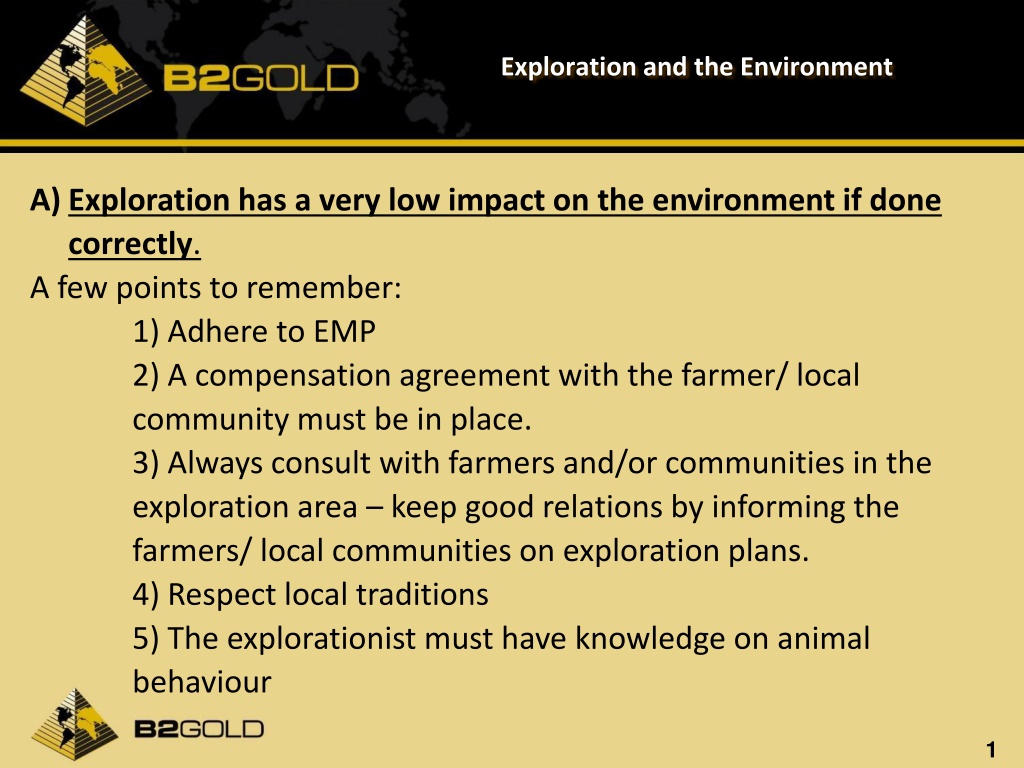 B2GOLD

Exploration and the Environment

A) Exploration has a very low impact on the environment if done correctly.

A few points to remember:

1) Adhere to EMP

2) A compensation agreement with the farmer/ local community must be in place.

3) Always consult with farmers and/or communities in the exploration area – keep good relations by informing the farmers/ local communities on exploration plans.

4) Respect local traditions

5) The explorationist must have knowledge on animal behaviour

B2GOLD

1